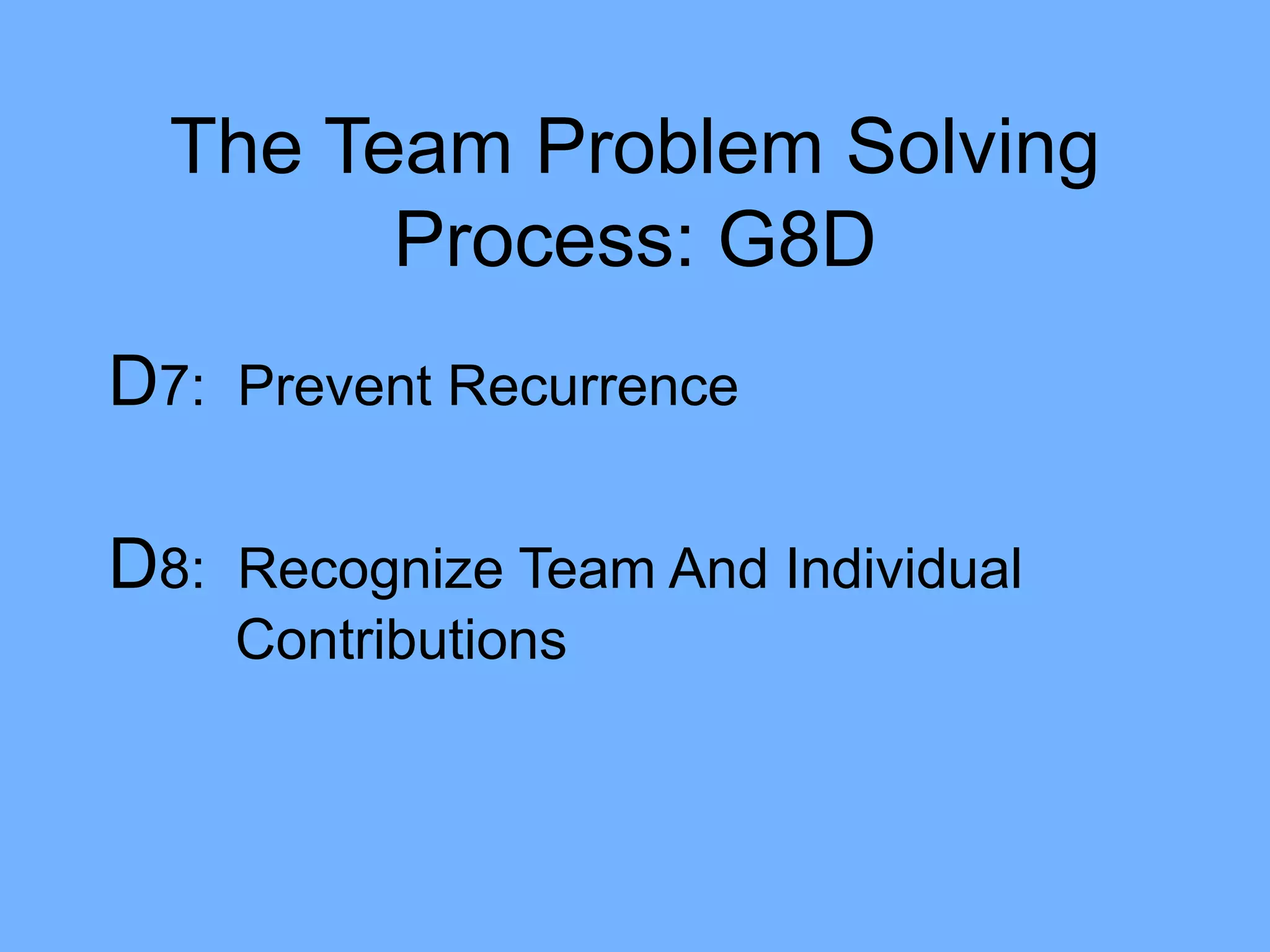 The Team Problem Solving Process: G8D

D7: Prevent Recurrence

D8: Recognize Team And Individual Contributions